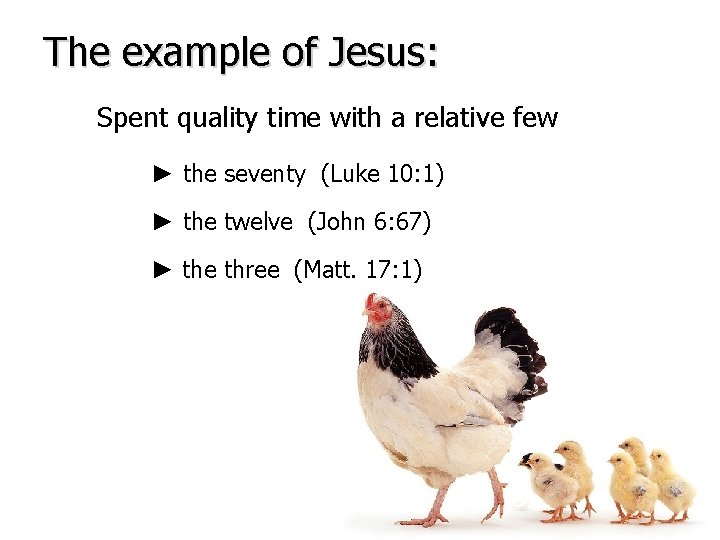 The example of Jesus:

Spent quality time with a relative few

► the seventy (Luke 10:1)

► the twelve (John 6:67)

► the three (Matt. 17:1)